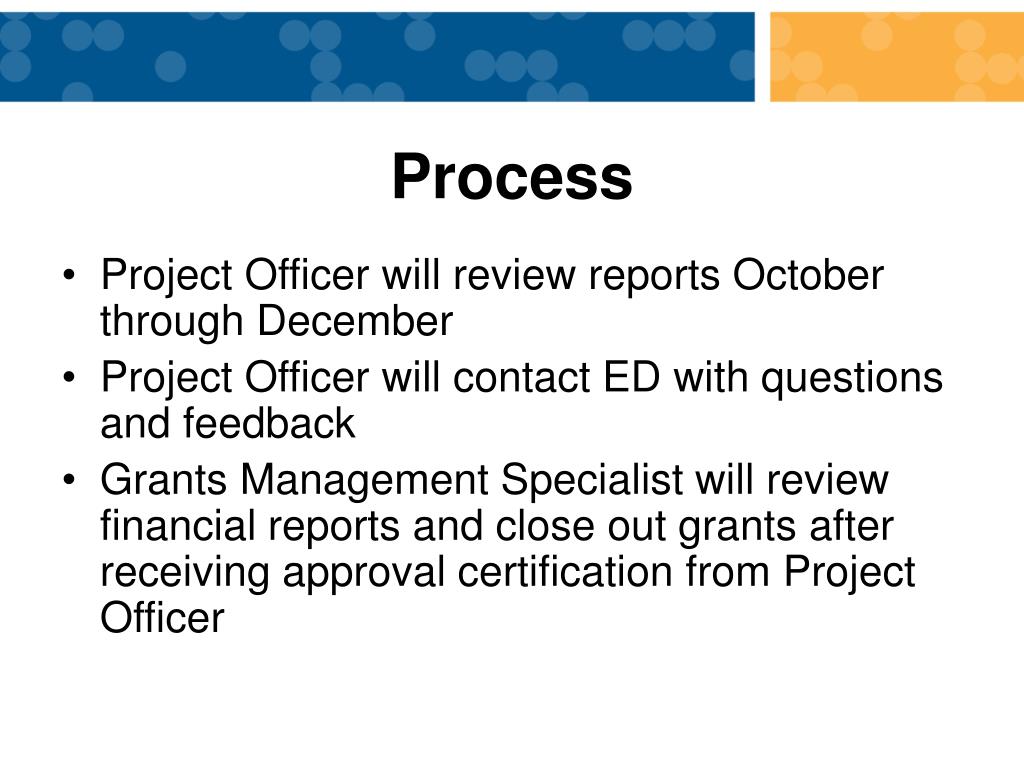 Process

• Project Officer will review reports October through December
• Project Officer will contact ED with questions and feedback
• Grants Management Specialist will review financial reports and close out grants after receiving approval certification from Project Officer